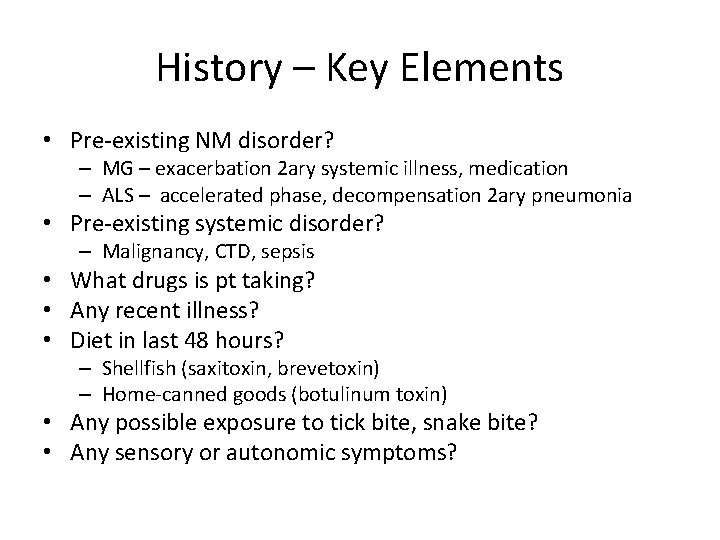 History – Key Elements

• Pre-existing NM disorder?
  – MG – exacerbation 2ary systemic illness, medication
  – ALS – accelerated phase, decompensation 2ary pneumonia
• Pre-existing systemic disorder?
  – Malignancy, CTD, sepsis
• What drugs is pt taking?
• Any recent illness?
• Diet in last 48 hours?
  – Shellfish (saxitoxin, brevetoxin)
  – Home-canned goods (botulinum toxin)
• Any possible exposure to tick bite, snake bite?
• Any sensory or autonomic symptoms?